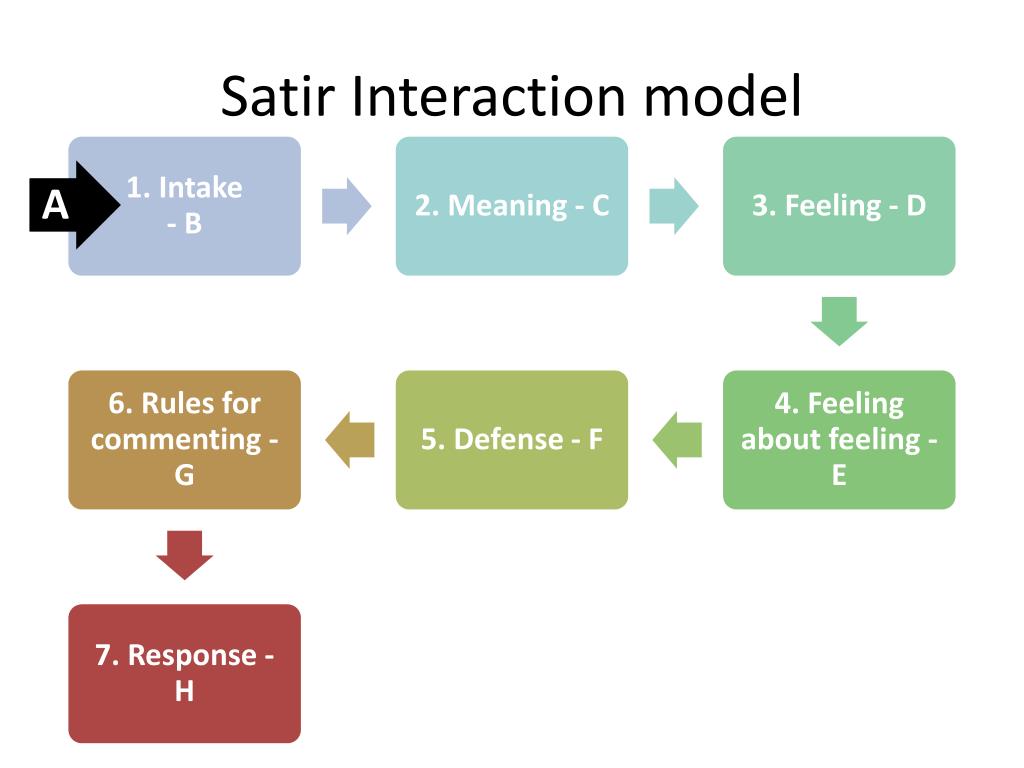 Satir Interaction model

A

1. Intake - B

2. Meaning - C

3. Feeling - D

4. Feeling about feeling - E

5. Defense - F

6. Rules for commenting - G

7. Response - H